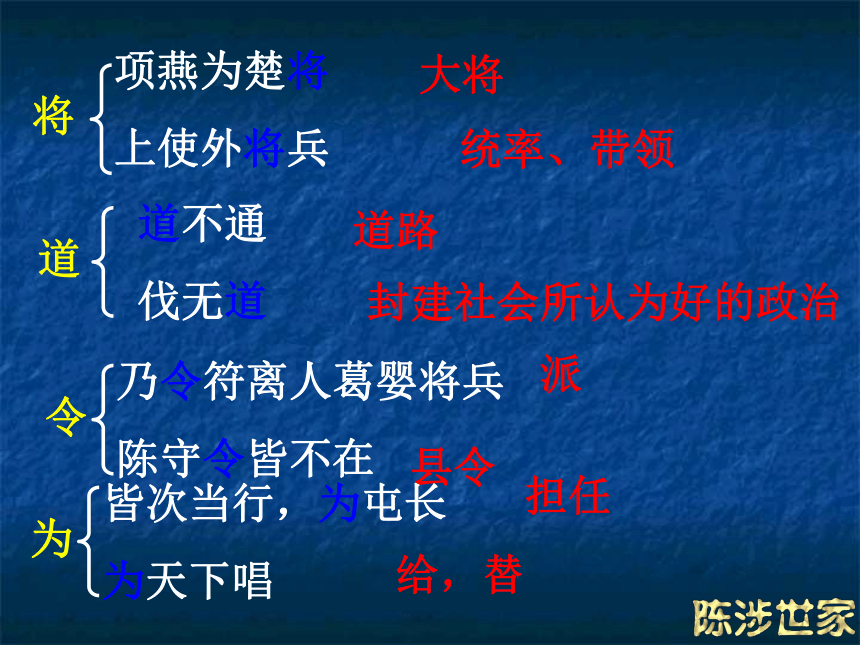 将
项燕为楚将 大将
上使外将兵 统率、带领

道
道不通 道路
伐无道 封建社会所认为好的政治

令
乃令符离人葛婴将兵 派
陈守令皆不在 县令

为
皆次当行，为屯长 担任
为天下唱 给，替

陈涉世家